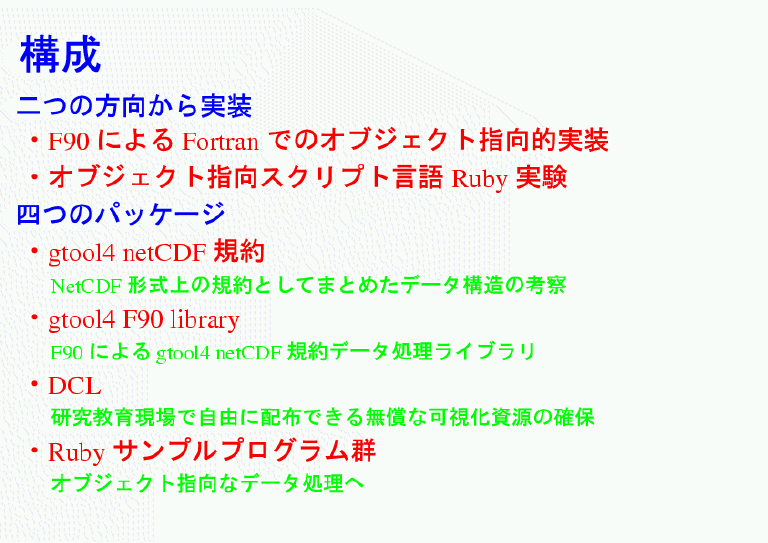 構成

二つの方向から実装

・F90 による Fortran でのオブジェクト指向的実装

・オブジェクト指向スクリプト言語 Ruby 実験

四つのパッケージ

・gtool4 netCDF 規約

NetCDF 形式上の規約としてまとめたデータ構造の考察

・gtool4 F90 library

F90 による gtool4 netCDF 規約データ処理ライブラリ

・DCL

研究教育現場で自由に配布できる無償な可視化資源の確保

・Ruby サンプルプログラム群

オブジェクト指向なデータ処理へ